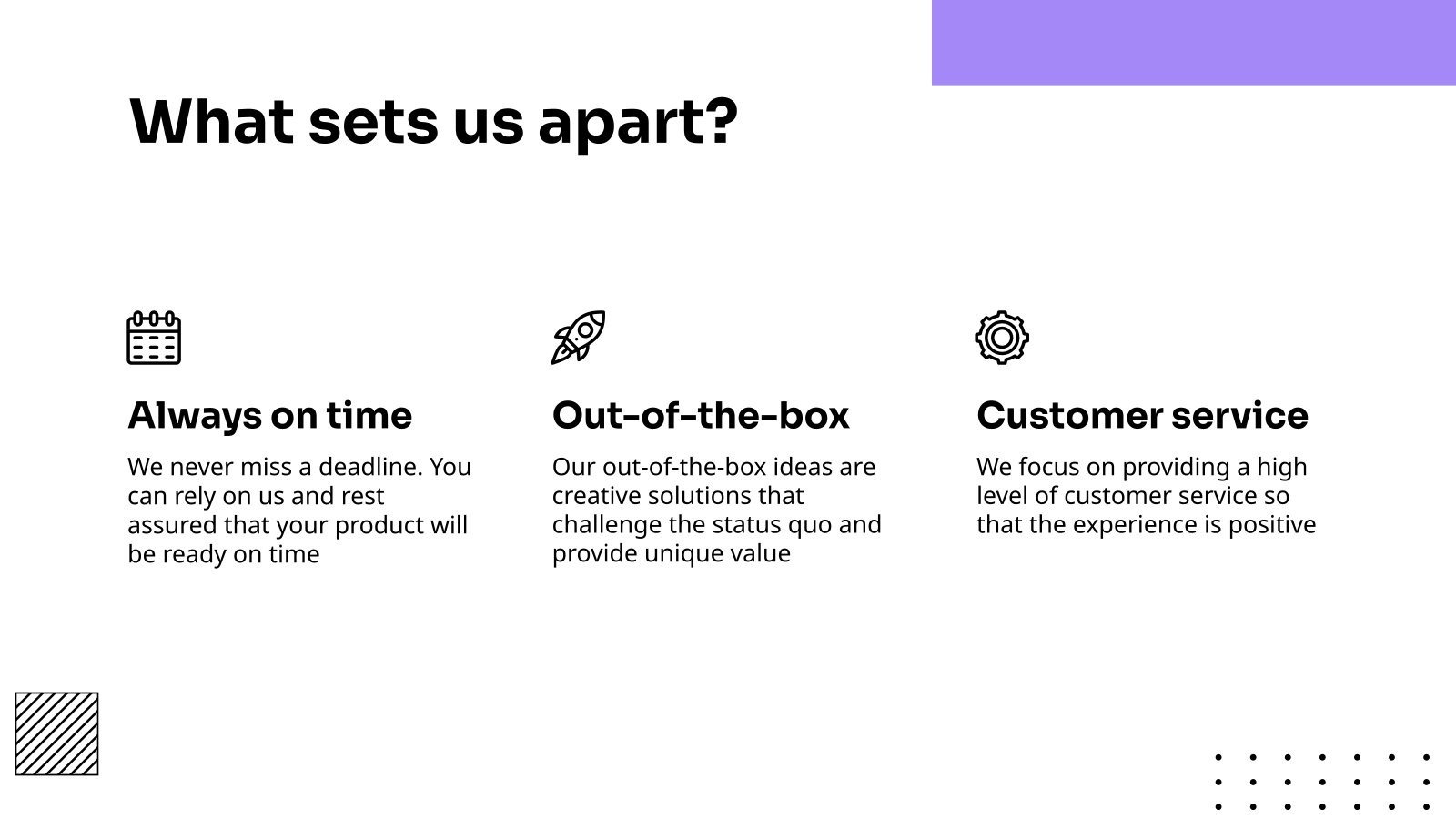 What sets us apart?

Always on time

We never miss a deadline. You can rely on us and rest assured that your product will be ready on time

Out-of-the-box

Our out-of-the-box ideas are creative solutions that challenge the status quo and provide unique value

Customer service

We focus on providing a high level of customer service so that the experience is positive